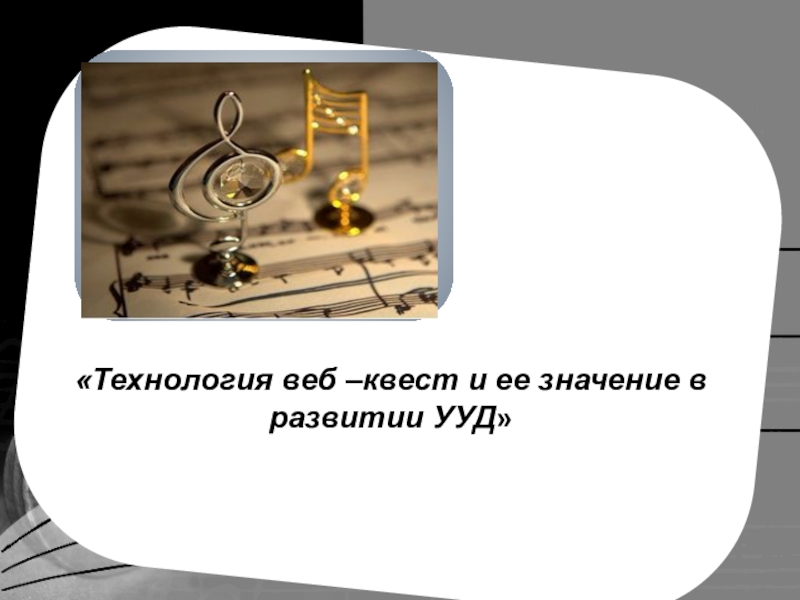 «Технология веб –квест и ее значение в развитии УУД»